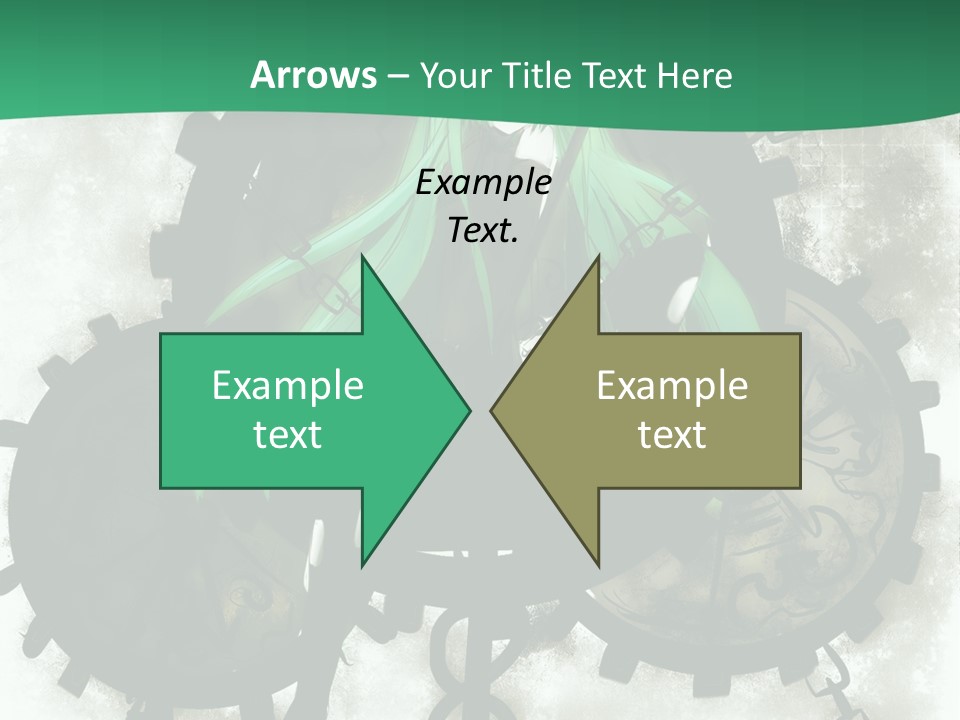 Arrows – Your Title Text Here

Example Text.

Example text

Example text